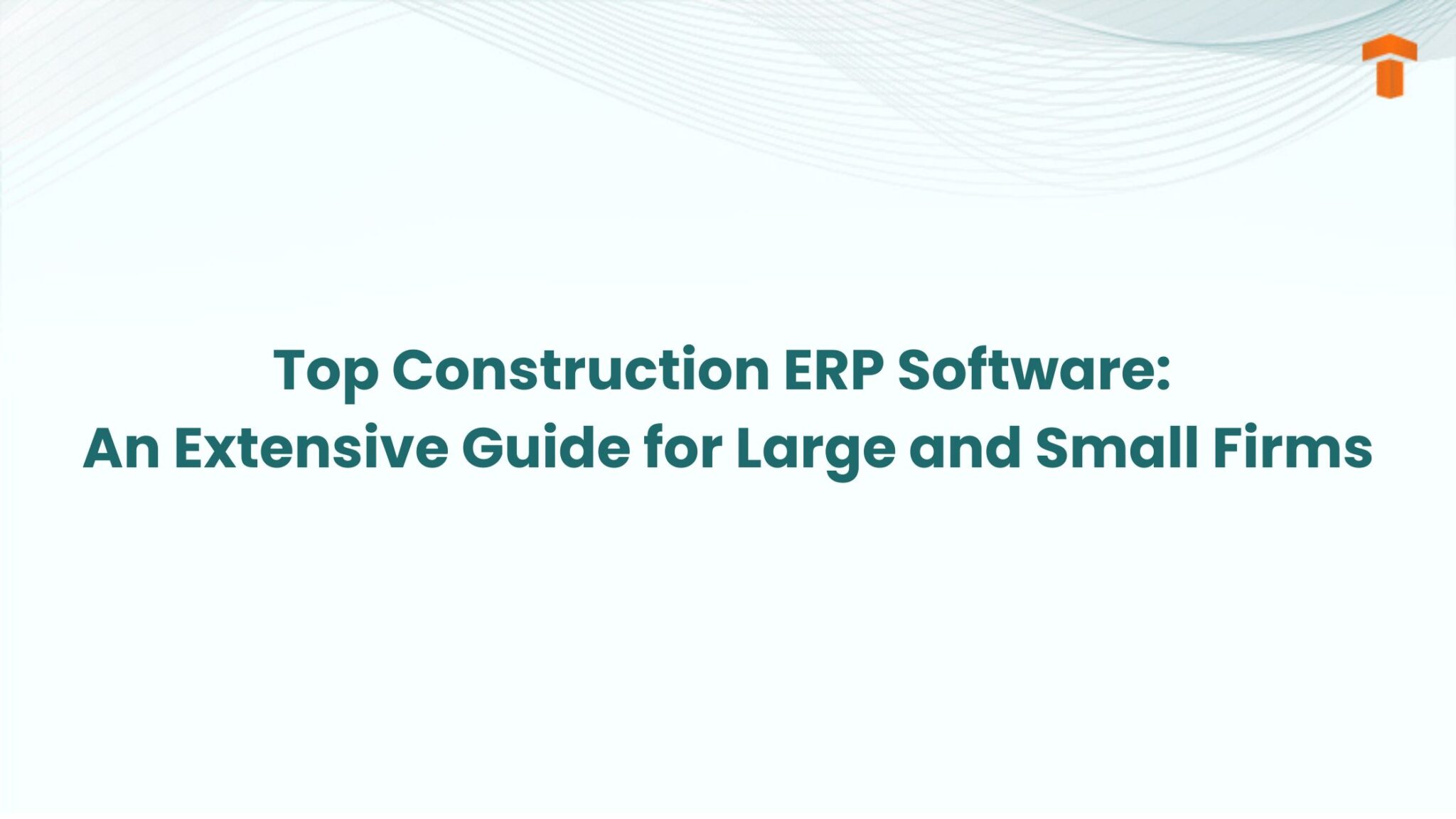 Top Construction ERP Software:
An Extensive Guide for Large and Small Firms